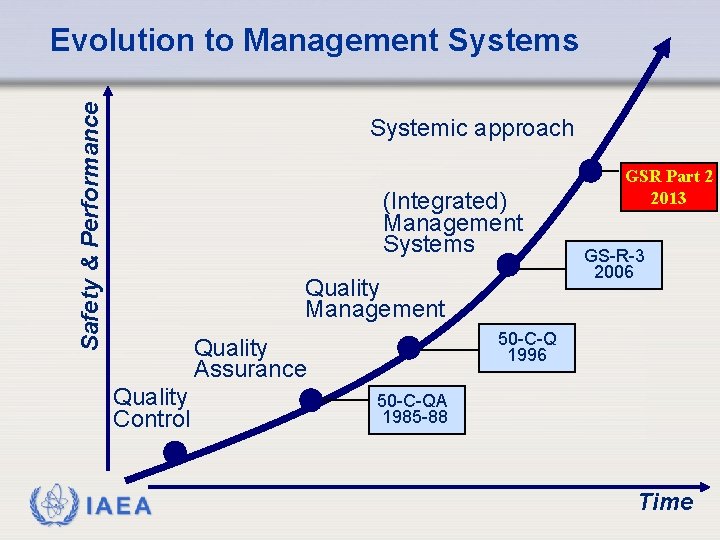 Evolution to Management Systems

Safety & Performance

Systemic approach

GSR Part 2
2013

(Integrated)
Management
Systems

GS-R-3
2006

Quality
Management

50-C-Q
1996

Quality
Assurance

50-C-QA
1985-88

Quality
Control

IAEA

Time